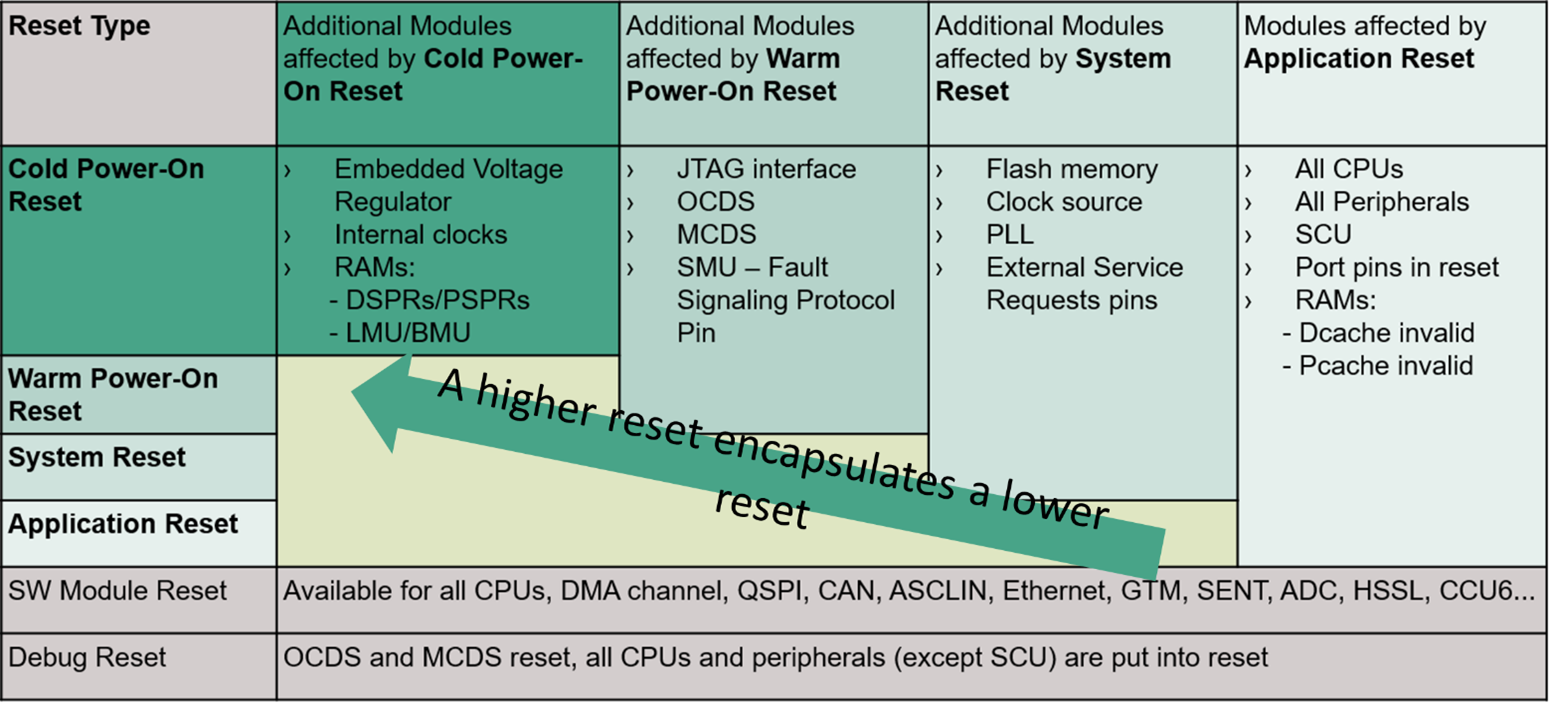 | Reset Type | Additional Modules affected by **Cold Power-On Reset** | Additional Modules affected by **Warm Power-On Reset** | Additional Modules affected by **System Reset** | Modules affected by **Application Reset** |
|---|---|---|---|---|
| **Cold Power-On Reset** | › Embedded Voltage Regulator › Internal clocks › RAMs: - DSPRs/PSPRs - LMU/BMU | › JTAG interface › OCDS › MCDS › SMU – Fault Signaling Protocol Pin | › Flash memory › Clock source › PLL › External Service Requests pins | › All CPUs › All Peripherals › SCU › Port pins in reset › RAMs: - Dcache invalid - Pcache invalid |
| **Warm Power-On Reset** | | | | |
| **System Reset** | | | | |
| **Application Reset** | | | | |
| SW Module Reset | Available for all CPUs, DMA channel, QSPI, CAN, ASCLIN, Ethernet, GTM, SENT, ADC, HSSL, CCU6... | | | |
| Debug Reset | OCDS and MCDS reset, all CPUs and peripherals (except SCU) are put into reset | | | |

A higher reset encapsulates a lower reset